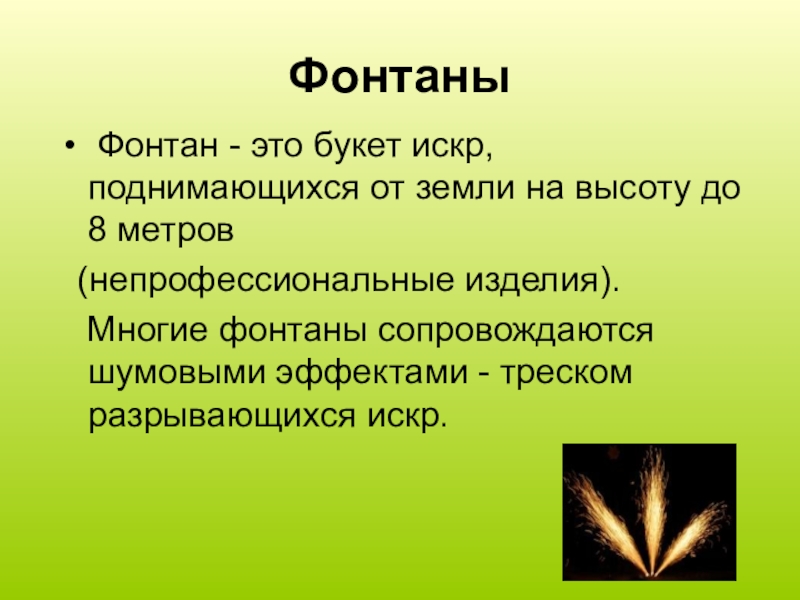 Фонтаны

• Фонтан - это букет искр, поднимающихся от земли на высоту до 8 метров

(непрофессиональные изделия).

Многие фонтаны сопровождаются шумовыми эффектами - треском разрывающихся искр.